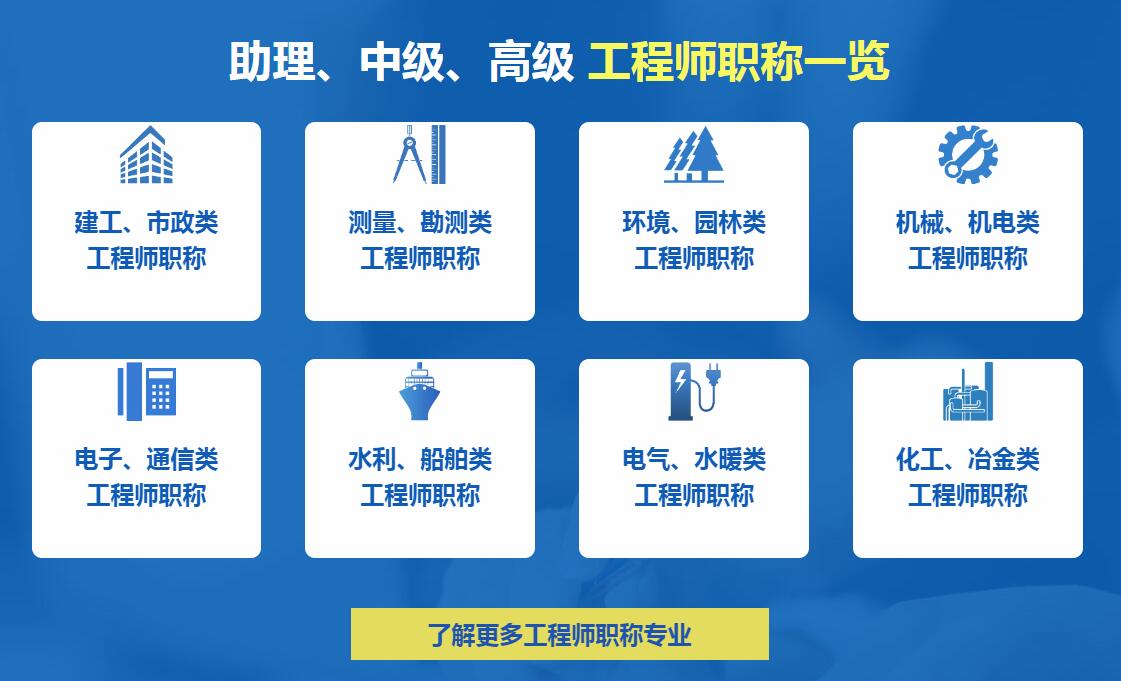 助理、中级、高级 工程师职称一览

建工、市政类
工程师职称

测量、勘测类
工程师职称

环境、园林类
工程师职称

机械、机电类
工程师职称

电子、通信类
工程师职称

水利、船舶类
工程师职称

电气、水暖类
工程师职称

化工、冶金类
工程师职称

了解更多工程师职称专业